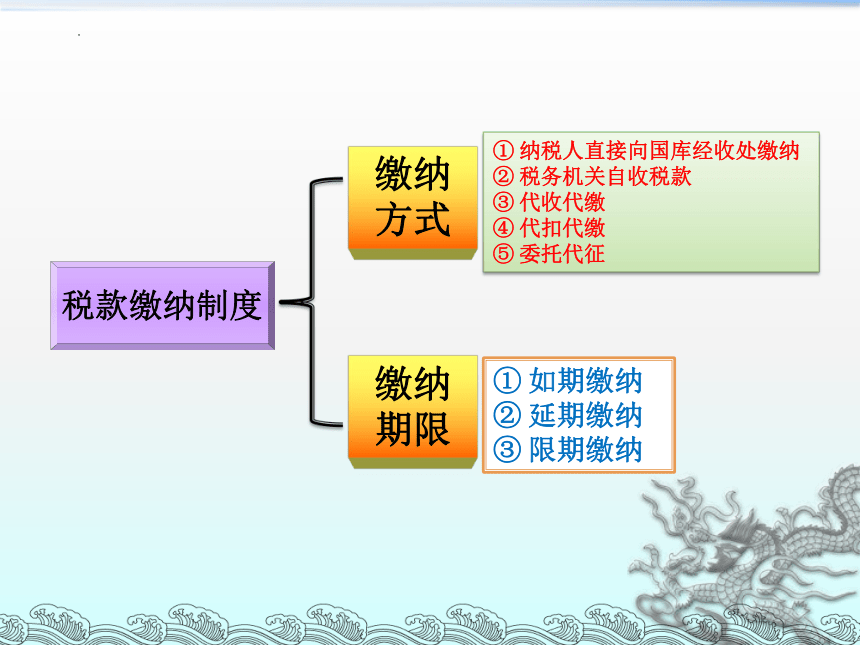 税款缴纳制度

缴纳方式

① 纳税人直接向国库经收处缴纳
② 税务机关自收税款
③ 代收代缴
④ 代扣代缴
⑤ 委托代征

缴纳期限

① 如期缴纳
② 延期缴纳
③ 限期缴纳